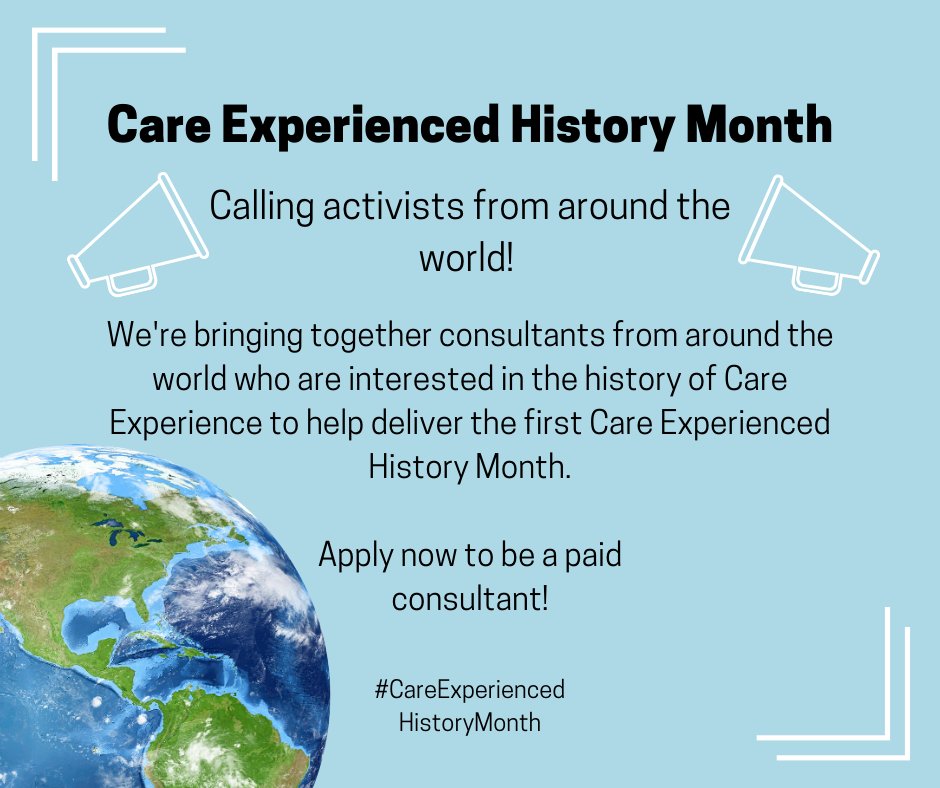 Care Experienced History Month

Calling activists from around the world!

We're bringing together consultants from around the world who are interested in the history of Care Experience to help deliver the first Care Experienced History Month.

Apply now to be a paid consultant!

#CareExperienced HistoryMonth